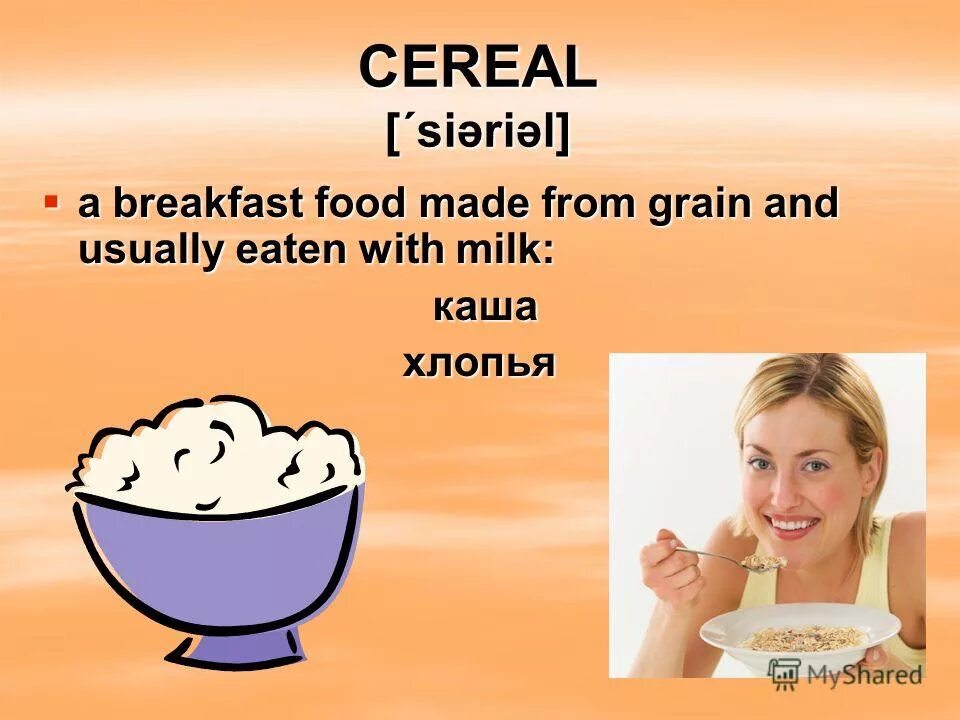 CEREAL
[´siəriəl]

▪ a breakfast food made from grain and usually eaten with milk:

каша
хлопья

MyShared